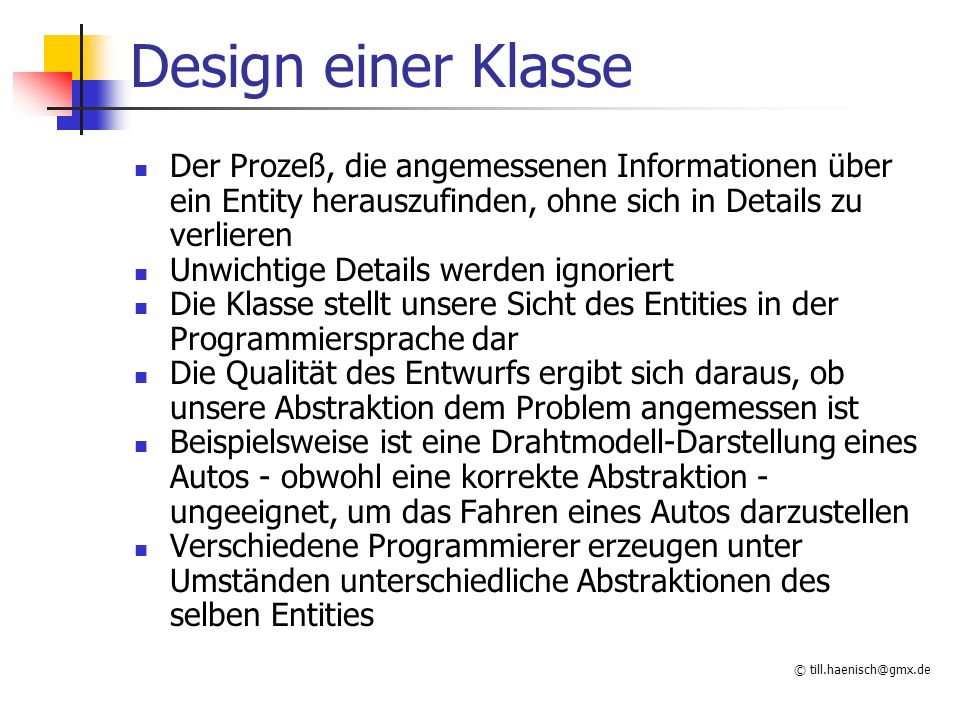 Design einer Klasse

- Der Prozeß, die angemessenen Informationen über ein Entity herauszufinden, ohne sich in Details zu verlieren
- Unwichtige Details werden ignoriert
- Die Klasse stellt unsere Sicht des Entities in der Programmiersprache dar
- Die Qualität des Entwurfs ergibt sich daraus, ob unsere Abstraktion dem Problem angemessen ist
- Beispielsweise ist eine Drahtmodell-Darstellung eines Autos - obwohl eine korrekte Abstraktion - ungeeignet, um das Fahren eines Autos darzustellen
- Verschiedene Programmierer erzeugen unter Umständen unterschiedliche Abstraktionen des selben Entities

© till.haenisch@gmx.de